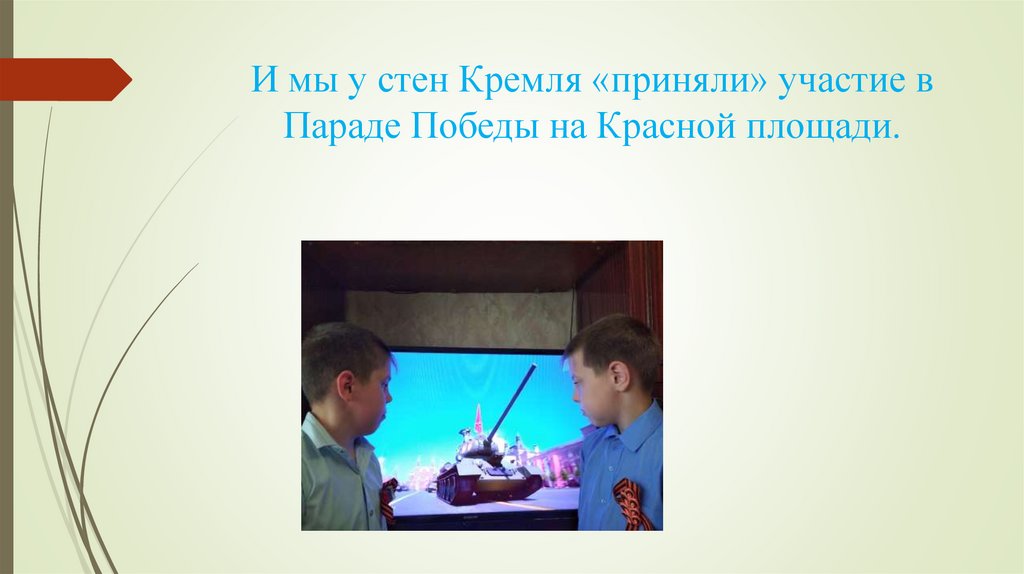 И мы у стен Кремля «приняли» участие в Параде Победы на Красной площади.